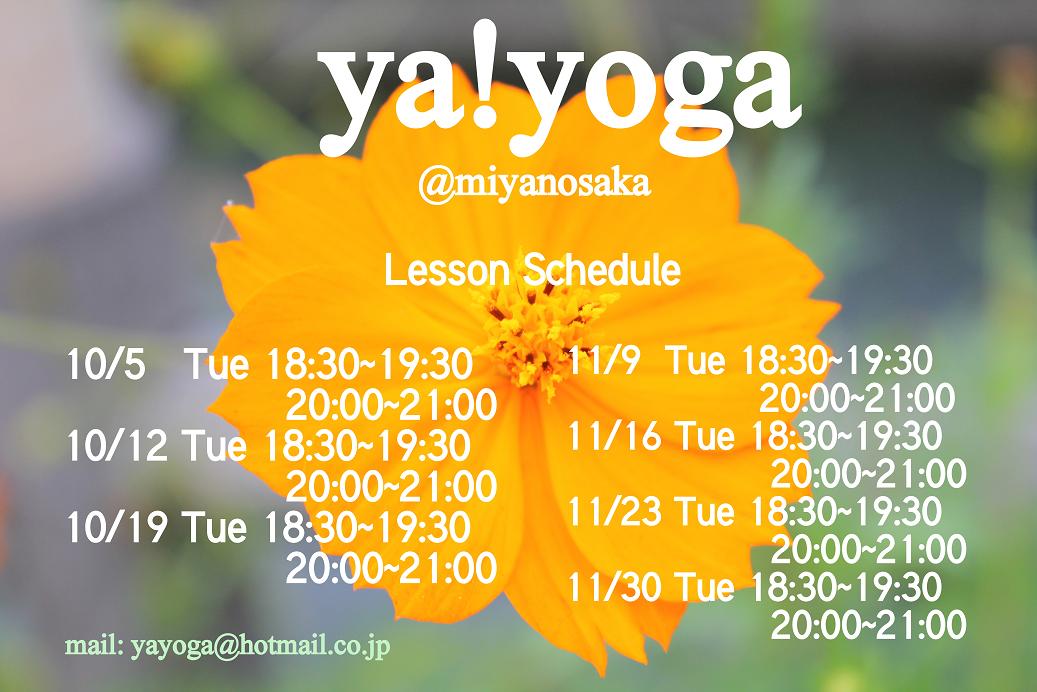 ya!yoga

@miyanosaka

Lesson Schedule

10/5 Tue 18:30~19:30
20:00~21:00
10/12 Tue 18:30~19:30
20:00~21:00
10/19 Tue 18:30~19:30
20:00~21:00

11/9 Tue 18:30~19:30
20:00~21:00
11/16 Tue 18:30~19:30
20:00~21:00
11/23 Tue 18:30~19:30
20:00~21:00
11/30 Tue 18:30~19:30
20:00~21:00

mail: yayoga@hotmail.co.jp